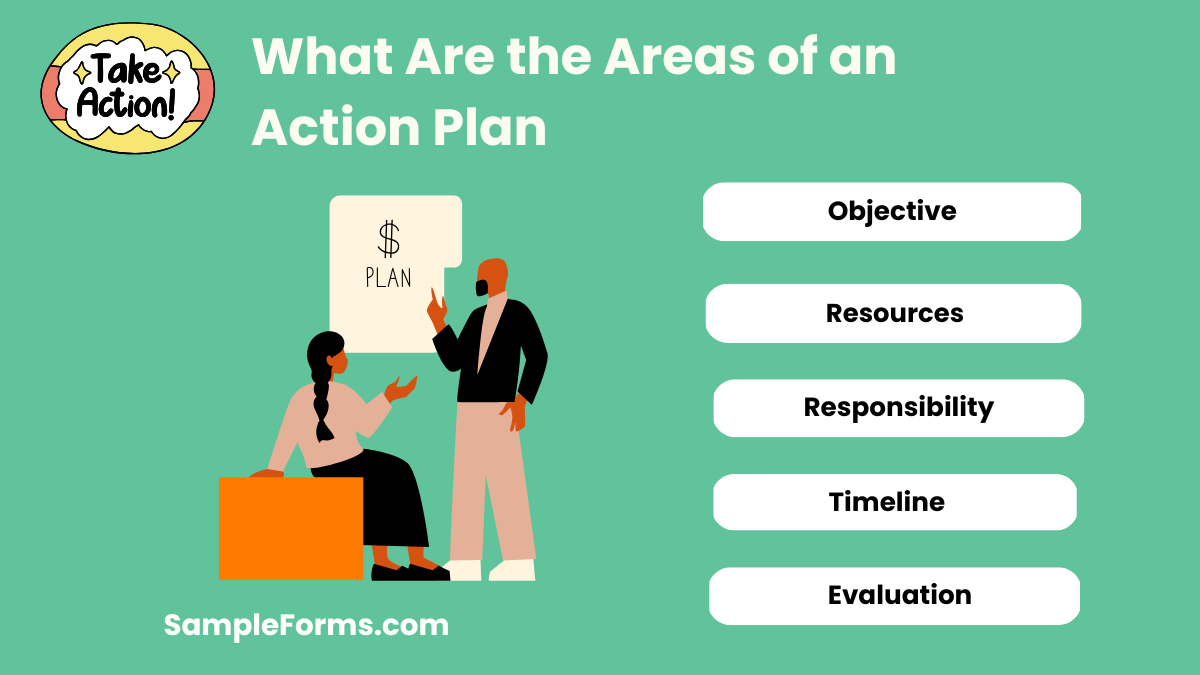 Take Action!

What Are the Areas of an Action Plan

$
PLAN

Objective

Resources

Responsibility

Timeline

Evaluation

SampleForms.com